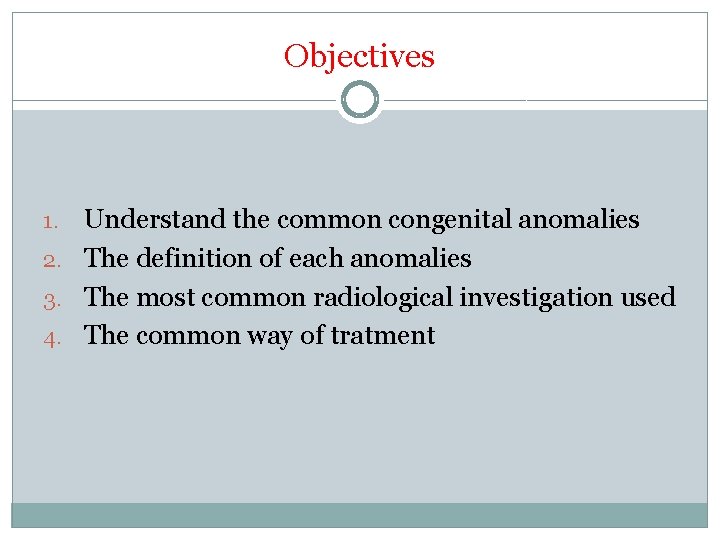 Objectives

1. Understand the common congenital anomalies
2. The definition of each anomalies
3. The most common radiological investigation used
4. The common way of tratment